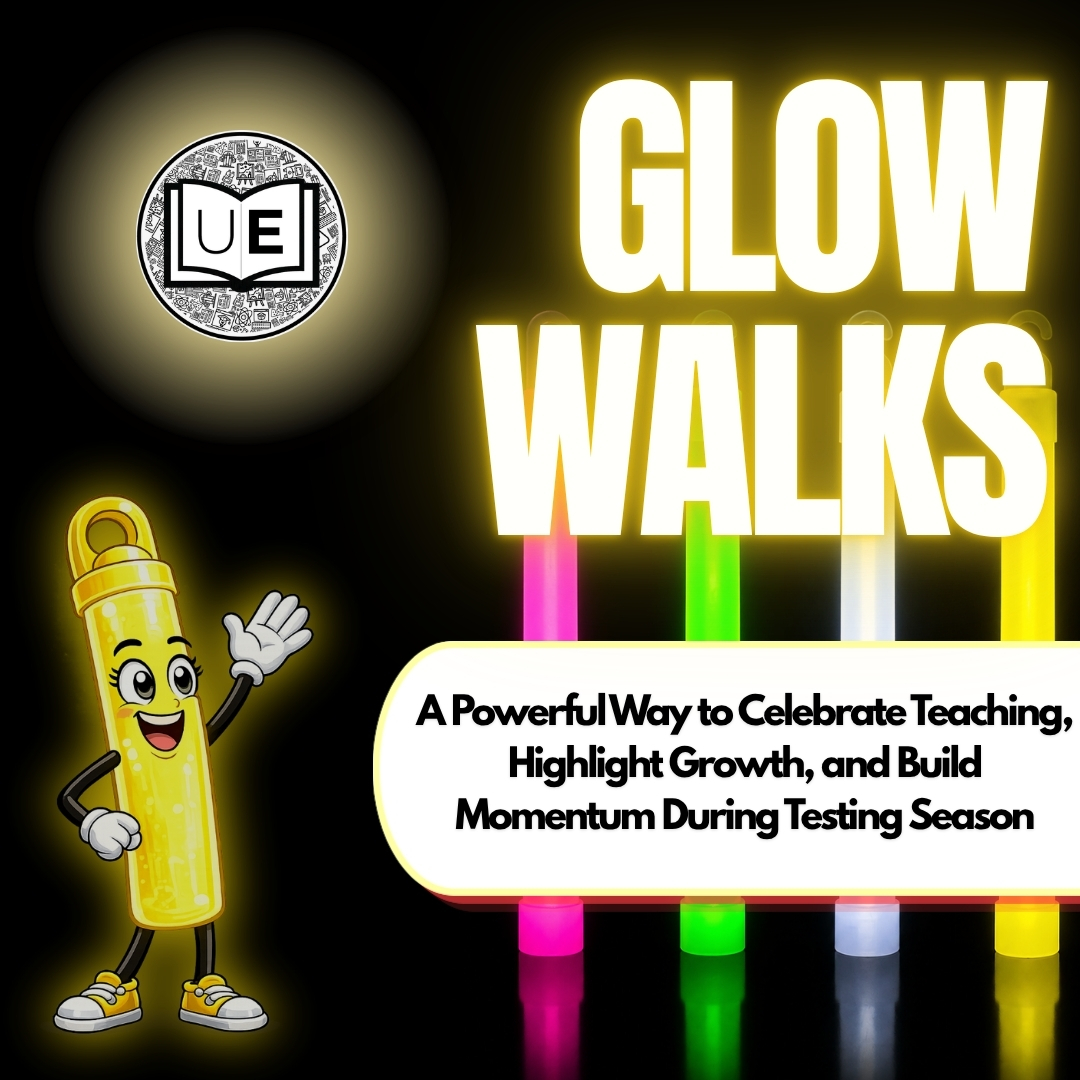 UE

GLOW WALKS

A Powerful Way to Celebrate Teaching, Highlight Growth, and Build Momentum During Testing Season